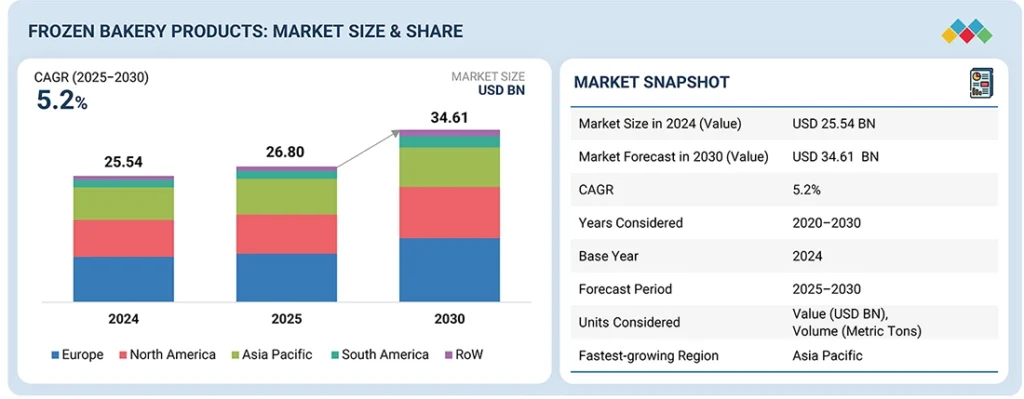 FROZEN BAKERY PRODUCTS: MARKET SIZE & SHARE

CAGR (2025–2030)
5.2%

MARKET SIZE
USD BN

25.54
26.80
34.61

2024
2025
2030

Europe
North America
Asia Pacific
South America
RoW

MARKET SNAPSHOT

| | |
|---|---|
| Market Size in 2024 (Value) | USD 25.54 BN |
| Market Forecast in 2030 (Value) | USD 34.61 BN |
| CAGR | 5.2% |
| Years Considered | 2020–2030 |
| Base Year | 2024 |
| Forecast Period | 2025–2030 |
| Units Considered | Value (USD BN), Volume (Metric Tons) |
| Fastest-growing Region | Asia Pacific |